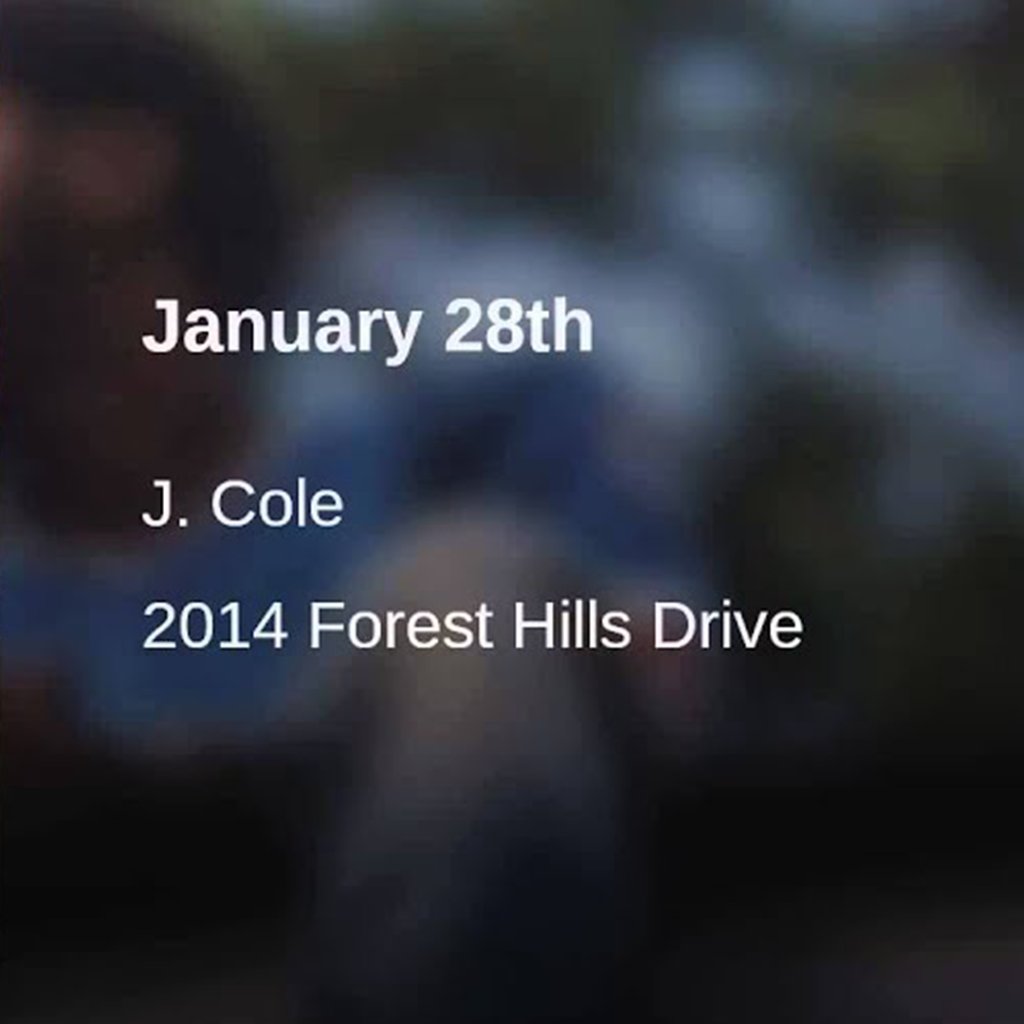 January 28th

J. Cole

2014 Forest Hills Drive